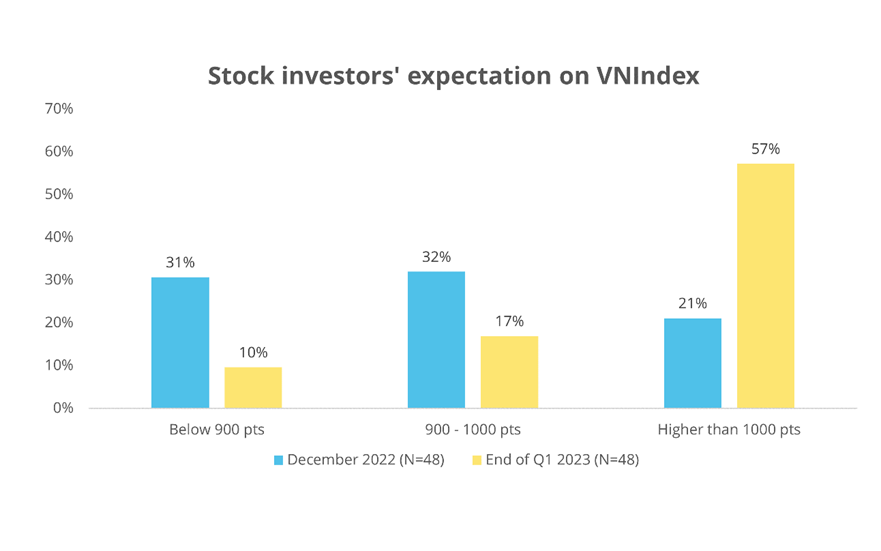 Stock investors' expectation on VNIndex

70%
60%
50%
40%
30%
20%
10%
0%

31%
10%
32%
17%
21%
57%

Below 900 pts
900 - 1000 pts
Higher than 1000 pts

December 2022 (N=48)
End of Q1 2023 (N=48)